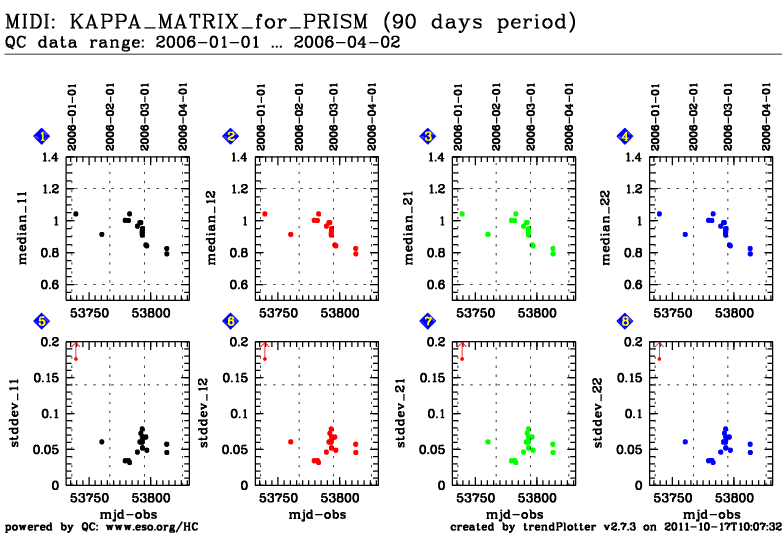 MIDI: KAPPA_MATRIX_for_PRISM (90 days period)
QC data range: 2006-01-01 ... 2006-04-02

1
2006-01-01 2006-02-01 2006-03-01 2006-04-01
median_11
1.4 1.2 1 0.8 0.6
53750 53800

2
2006-01-01 2006-02-01 2006-03-01 2006-04-01
median_12
1.4 1.2 1 0.8 0.6
53750 53800

3
2006-01-01 2006-02-01 2006-03-01 2006-04-01
median_21
1.4 1.2 1 0.8 0.6
53750 53800

4
2006-01-01 2006-02-01 2006-03-01 2006-04-01
median_22
1.4 1.2 1 0.8 0.6
53750 53800

5
stddev_11
0.2 0.15 0.1 0.05 0
53750 53800
mjd-obs

6
stddev_12
0.2 0.15 0.1 0.05 0
53750 53800
mjd-obs

7
stddev_21
0.2 0.15 0.1 0.05 0
53750 53800
mjd-obs

8
stddev_22
0.2 0.15 0.1 0.05 0
53750 53800
mjd-obs

powered by QC: www.eso.org/HC
created by trendPlotter v2.7.3 on 2011-10-17T10:07:32